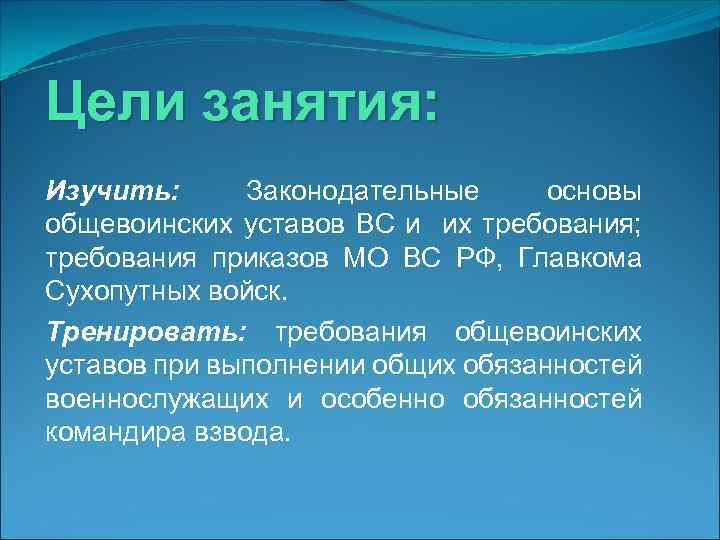 Цели занятия:

Изучить: Законодательные основы общевоинских уставов ВС и их требования; требования приказов МО ВС РФ, Главкома Сухопутных войск.

Тренировать: требования общевоинских уставов при выполнении общих обязанностей военнослужащих и особенно обязанностей командира взвода.